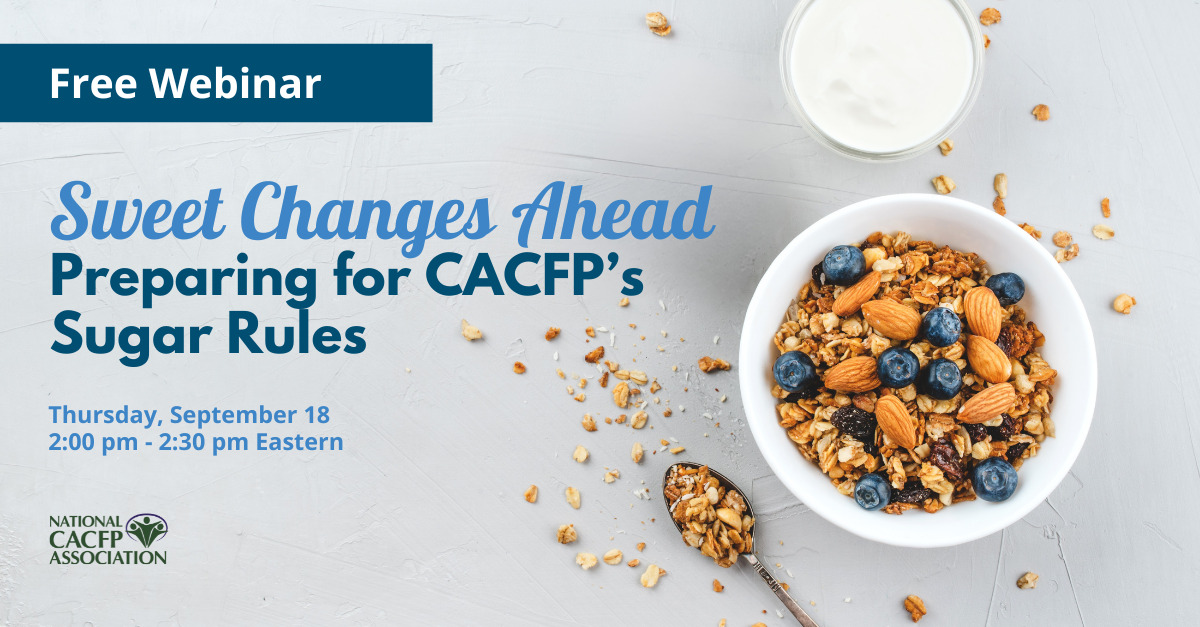 Free Webinar

Sweet Changes Ahead
Preparing for CACFP's Sugar Rules

Thursday, September 18
2:00 pm - 2:30 pm Eastern

NATIONAL CACFP ASSOCIATION